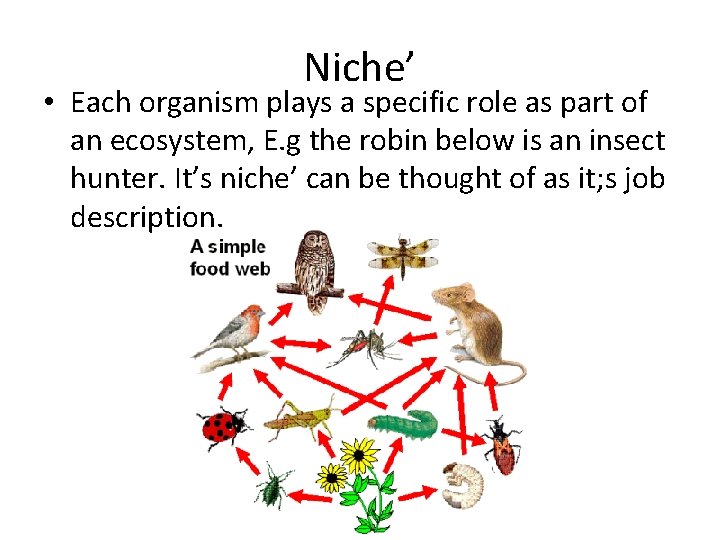 Niche’

• Each organism plays a specific role as part of an ecosystem, E.g the robin below is an insect hunter. It’s niche’ can be thought of as it;s job description.

A simple food web